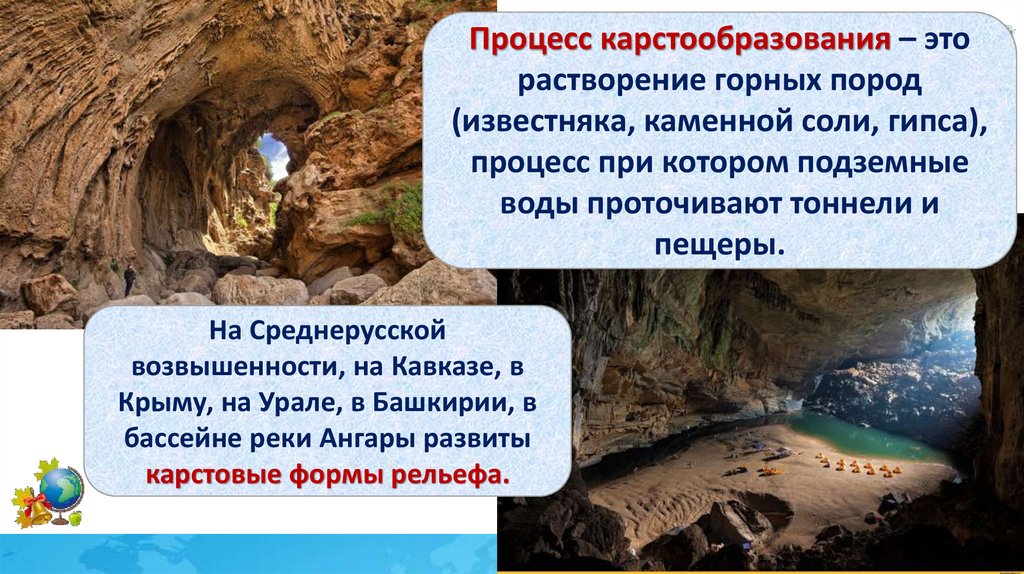 Процесс карстообразования – это растворение горных пород (известняка, каменной соли, гипса), процесс при котором подземные воды проточивают тоннели и пещеры.

На Среднерусской возвышенности, на Кавказе, в Крыму, на Урале, в Башкирии, в бассейне реки Ангары развиты карстовые формы рельефа.